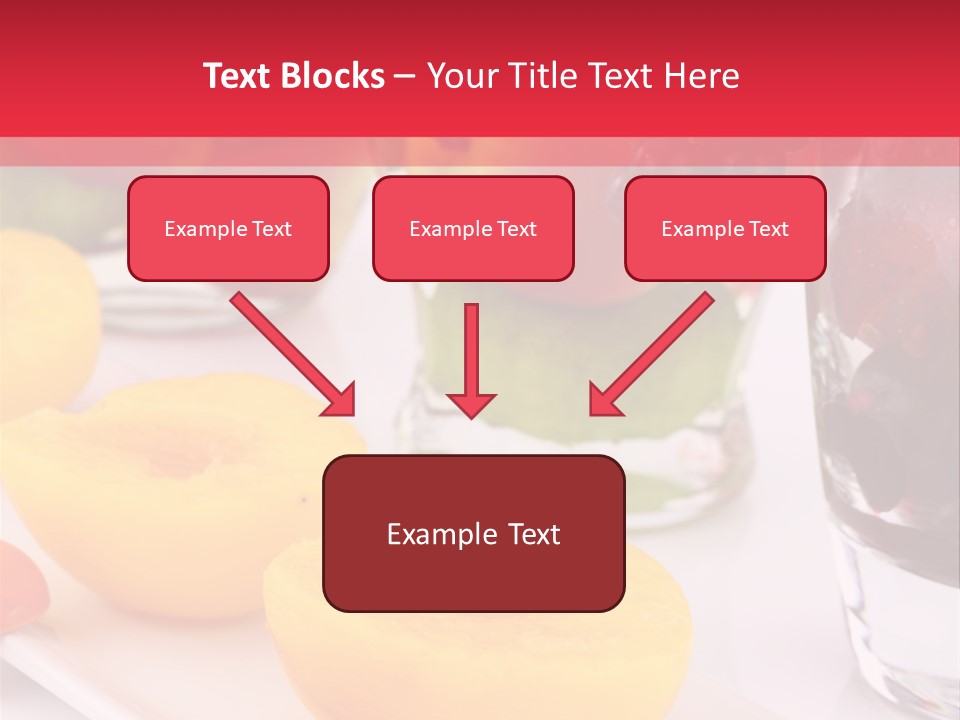 Text Blocks – Your Title Text Here

Example Text

Example Text

Example Text

Example Text